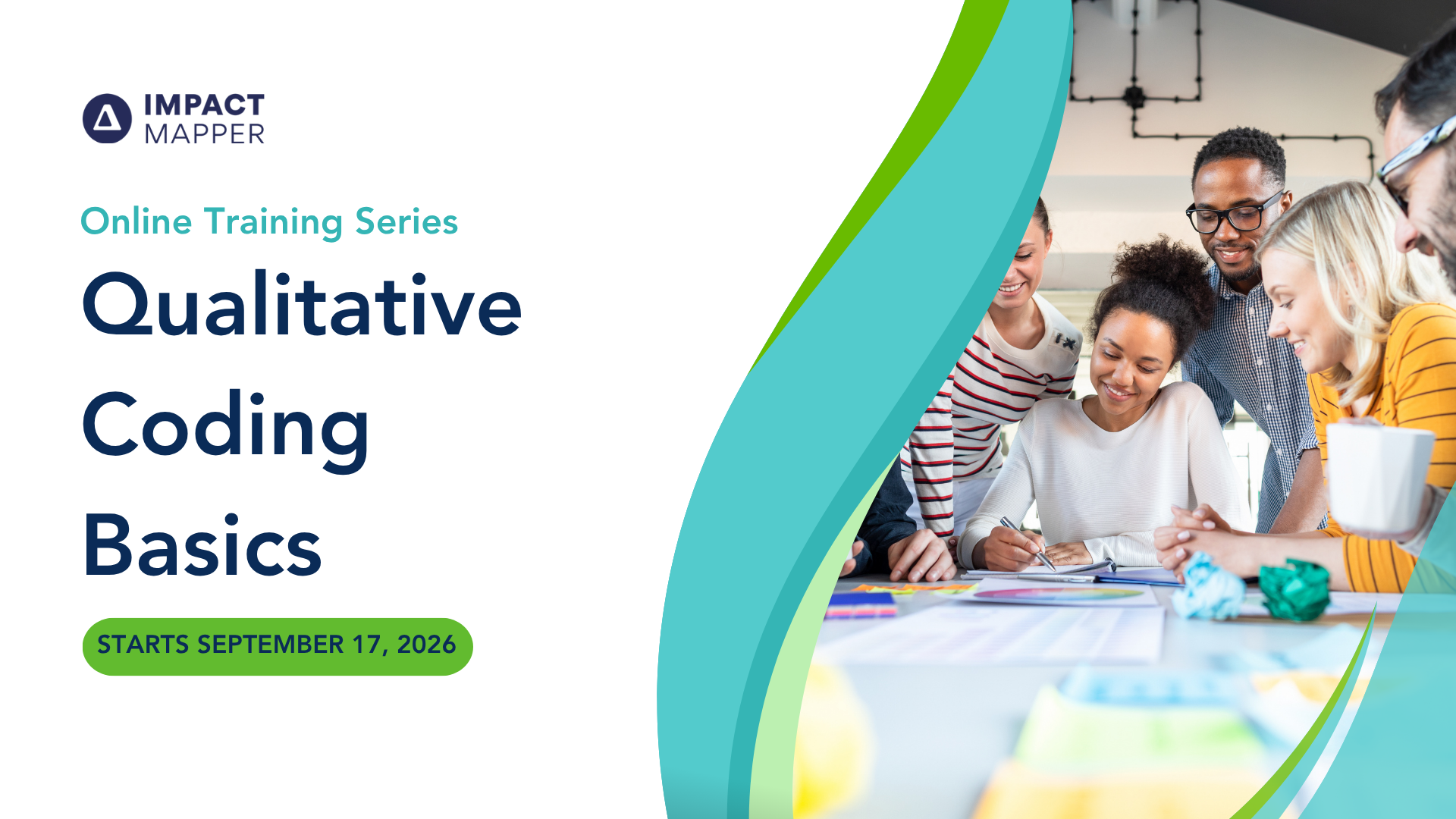 IMPACT
MAPPER

Online Training Series

Qualitative
Coding
Basics

STARTS SEPTEMBER 17, 2026